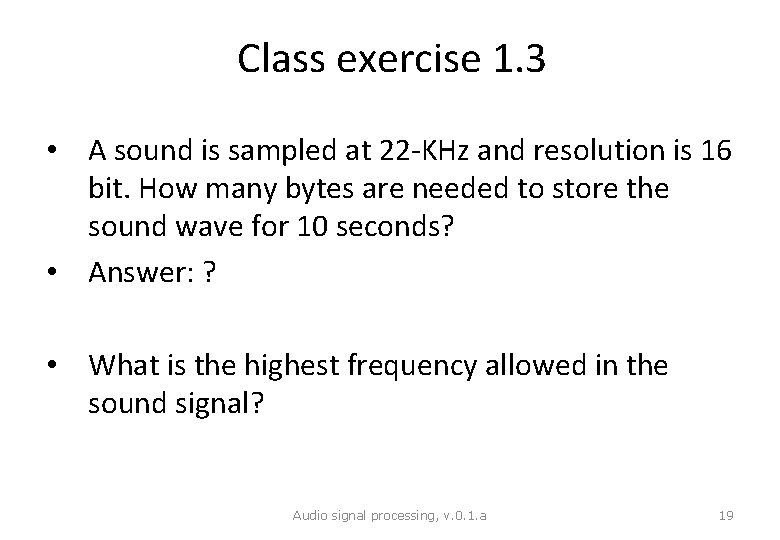 Class exercise 1.3

• A sound is sampled at 22-KHz and resolution is 16 bit. How many bytes are needed to store the sound wave for 10 seconds?
• Answer: ?

• What is the highest frequency allowed in the sound signal?

Audio signal processing, v.0.1.a

19